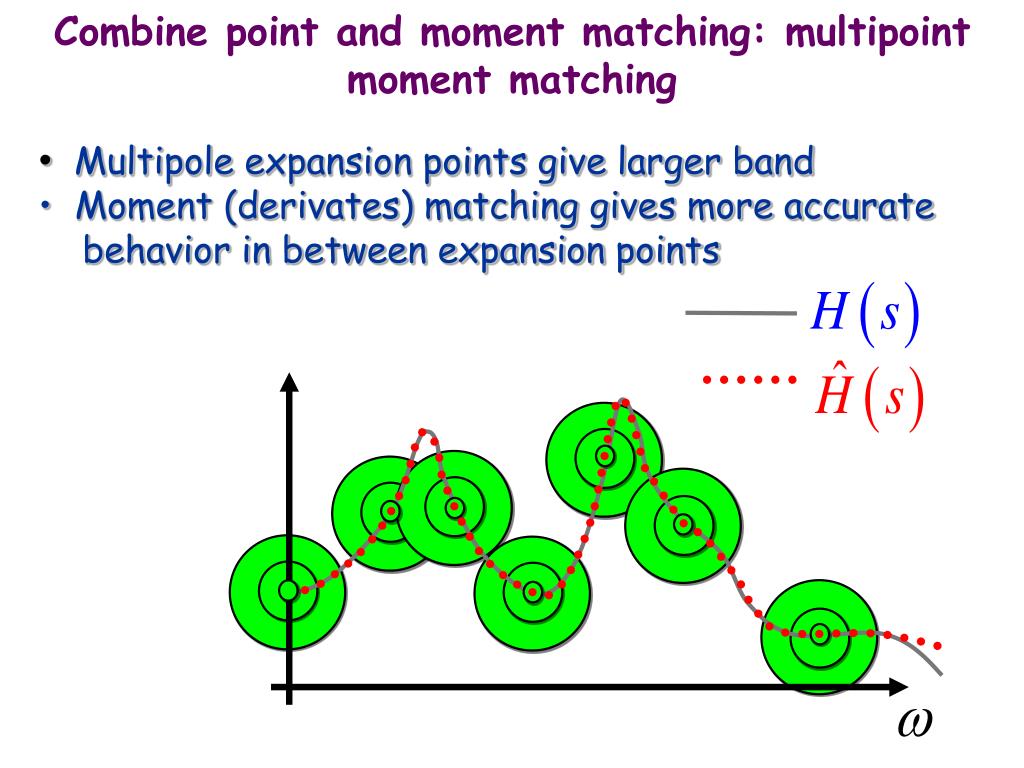 Combine point and moment matching: multipoint moment matching

• Multipole expansion points give larger band
• Moment (derivates) matching gives more accurate behavior in between expansion points

$H(s)$

$\hat{H}(s)$

$\omega$